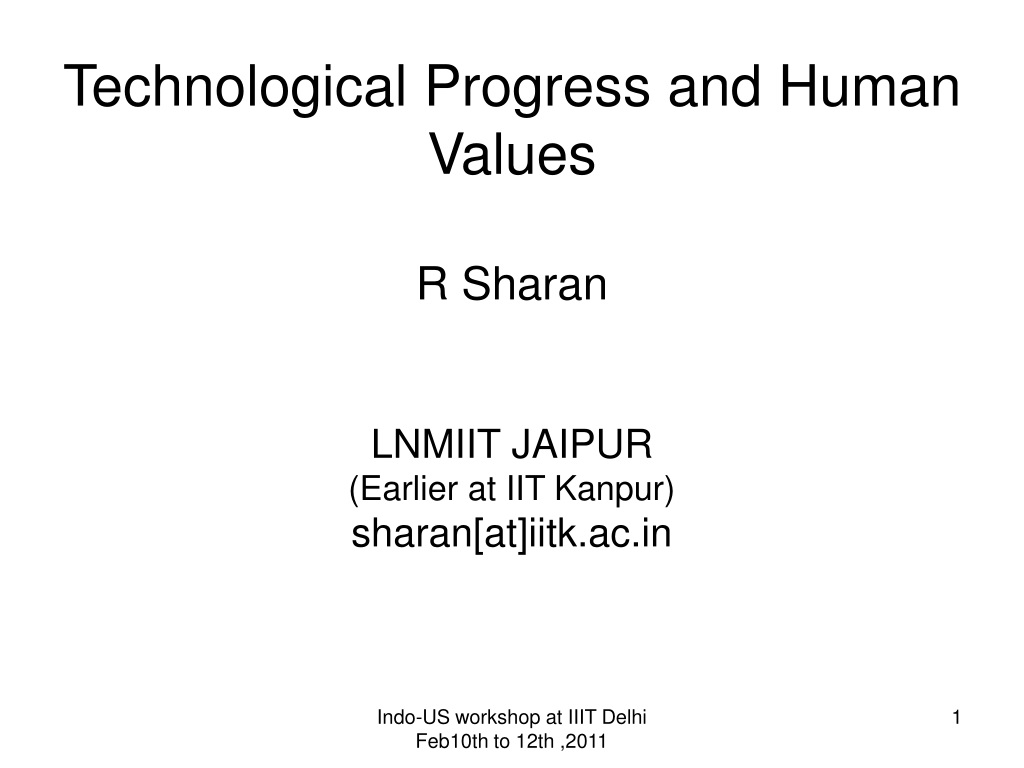 Technological Progress and Human Values

R Sharan

LNMIIT JAIPUR
(Earlier at IIT Kanpur)
sharan[at]iitk.ac.in

Indo-US workshop at IIIT Delhi
Feb10th to 12th ,2011

1